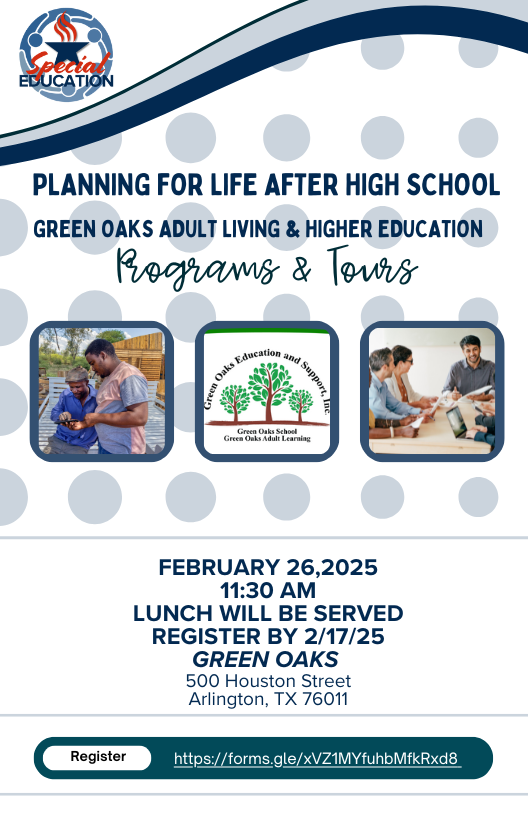 Special EDUCATION

PLANNING FOR LIFE AFTER HIGH SCHOOL

GREEN OAKS ADULT LIVING & HIGHER EDUCATION

Programs & Tours

Green Oaks Education and Support, Inc.
Green Oaks School
Green Oaks Adult Learning

FEBRUARY 26,2025
11:30 AM
LUNCH WILL BE SERVED
REGISTER BY 2/17/25
GREEN OAKS
500 Houston Street
Arlington, TX 76011

Register https://forms.gle/xVZ1MYfuhbMfkRxd8